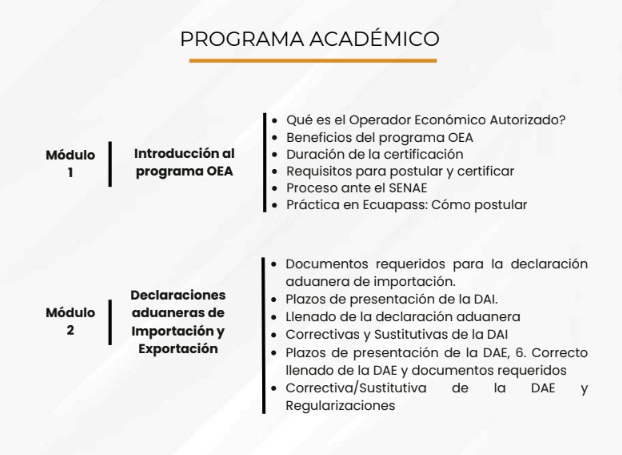 PROGRAMA ACADÉMICO

Módulo 1

Introducción al programa OEA

- Qué es el Operador Económico Autorizado?
- Beneficios del programa OEA
- Duración de la certificación
- Requisitos para postular y certificar
- Proceso ante el SENAE
- Práctica en Ecuapass: Cómo postular

Módulo 2

Declaraciones aduaneras de Importación y Exportación

- Documentos requeridos para la declaración aduanera de importación.
- Plazos de presentación de la DAI.
- Llenado de la declaración aduanera
- Correctivas y Sustitutivas de la DAI
- Plazos de presentación de la DAE, 6. Correcto llenado de la DAE y documentos requeridos
- Correctiva/Sustitutiva de la DAE y Regularizaciones